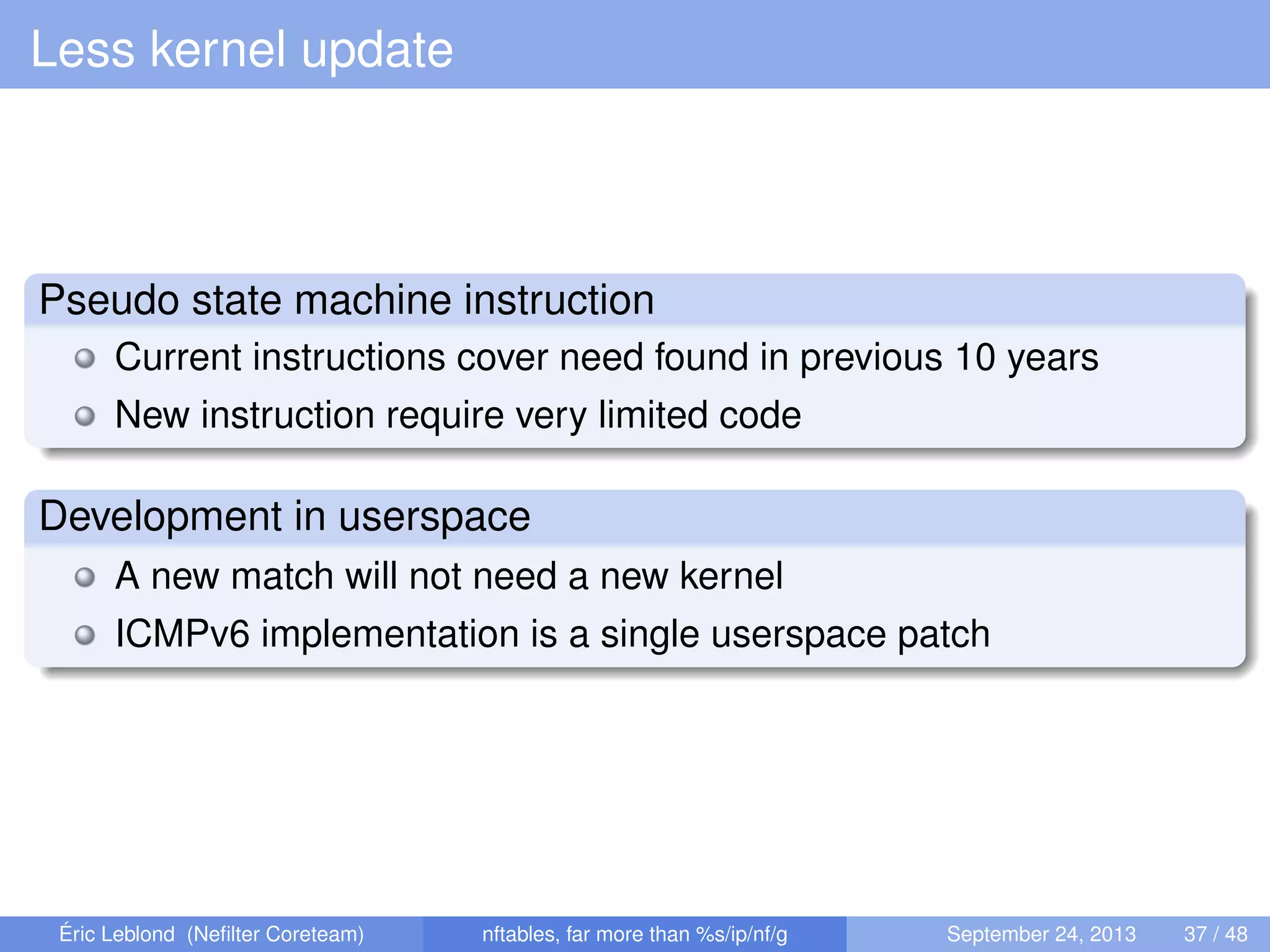 Less kernel update

Pseudo state machine instruction

Current instructions cover need found in previous 10 years

New instruction require very limited code

Development in userspace

A new match will not need a new kernel

ICMPv6 implementation is a single userspace patch

Éric Leblond (Nefilter Coreteam) nftables, far more than %s/ip/nf/g September 24, 2013 37 / 48